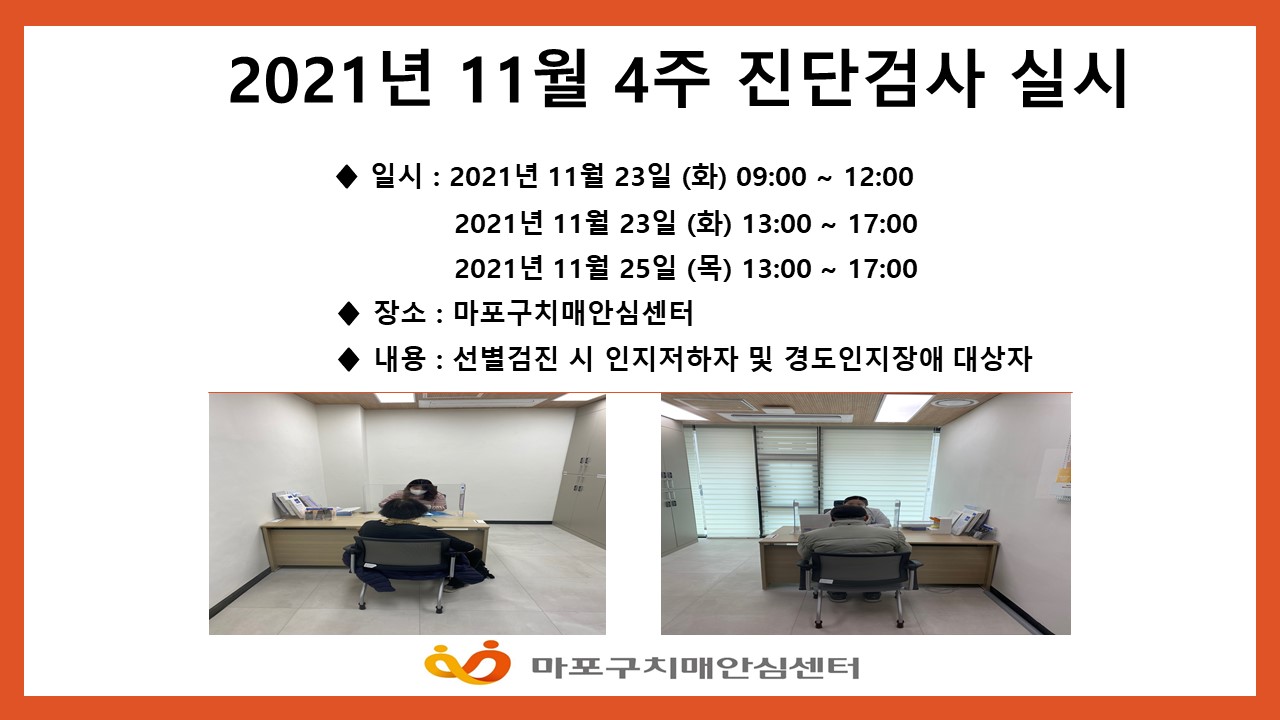 2021년 11월 4주 진단검사 실시

◆ 일시 : 2021년 11월 23일 (화) 09:00 ~ 12:00
2021년 11월 23일 (화) 13:00 ~ 17:00
2021년 11월 25일 (목) 13:00 ~ 17:00

◆ 장소 : 마포구치매안심센터

◆ 내용 : 선별검진 시 인지저하자 및 경도인지장애 대상자

마포구치매안심센터